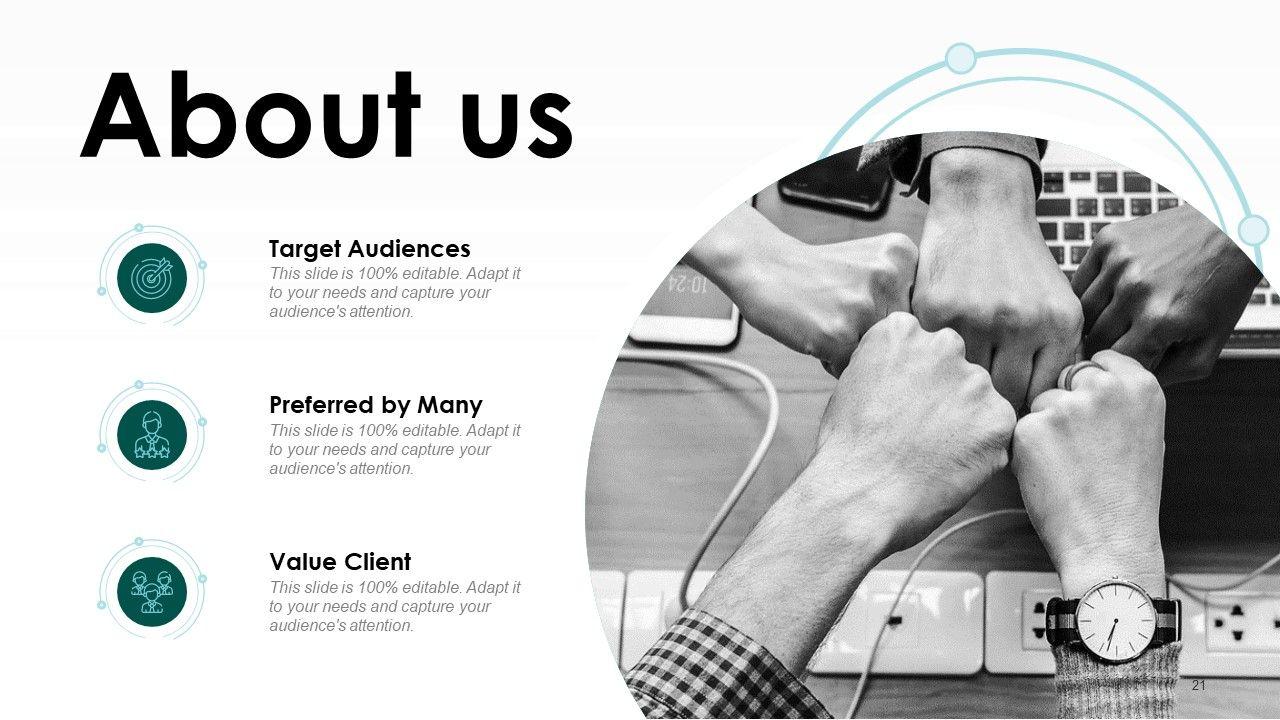 About us

Target Audiences
This slide is 100% editable. Adapt it to your needs and capture your audience's attention.

Preferred by Many
This slide is 100% editable. Adapt it to your needs and capture your audience's attention.

Value Client
This slide is 100% editable. Adapt it to your needs and capture your audience's attention.

21